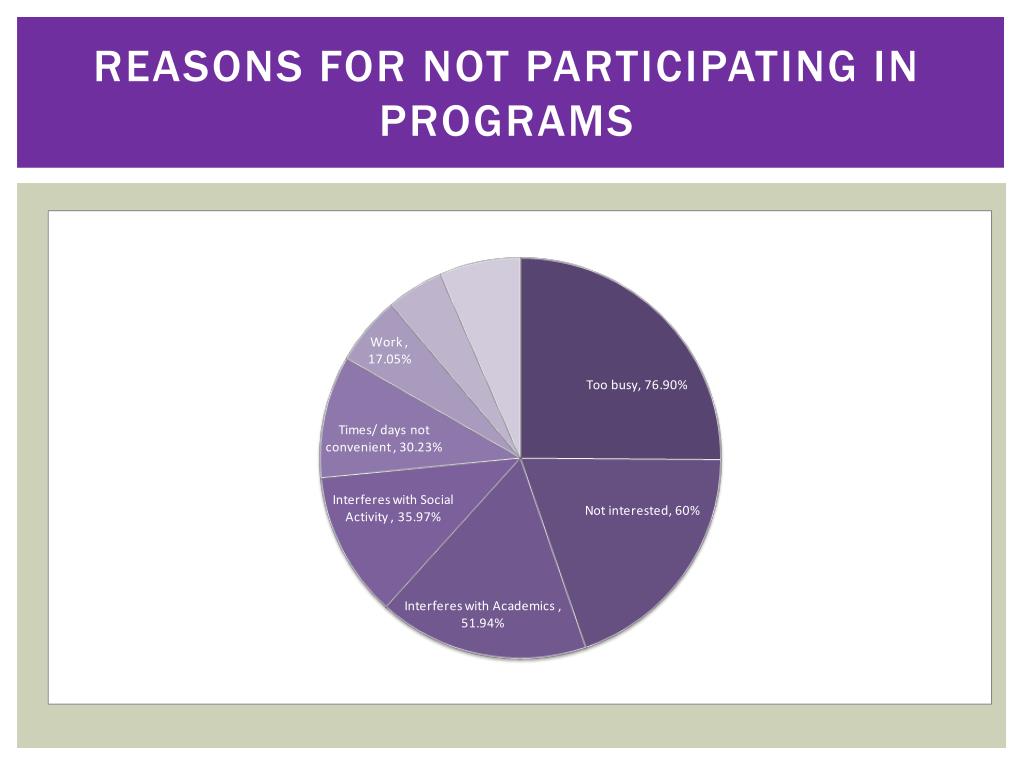 REASONS FOR NOT PARTICIPATING IN PROGRAMS

Too busy, 76.90%

Not interested, 60%

Interferes with Academics , 51.94%

Interferes with Social Activity , 35.97%

Times/ days not convenient , 30.23%

Work , 17.05%